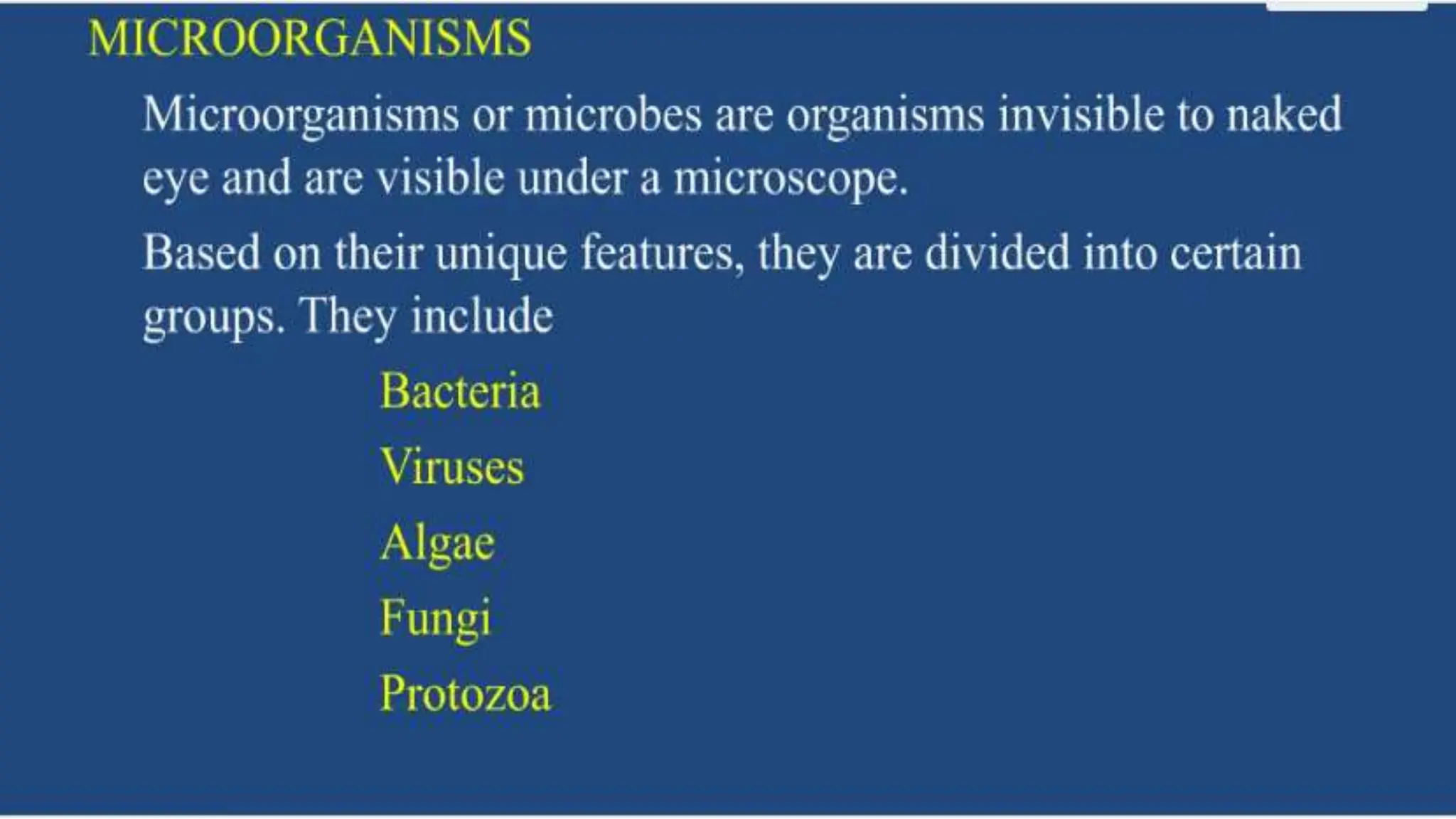 MICROORGANISMS

Microorganisms or microbes are organisms invisible to naked eye and are visible under a microscope.

Based on their unique features, they are divided into certain groups. They include

Bacteria

Viruses

Algae

Fungi

Protozoa